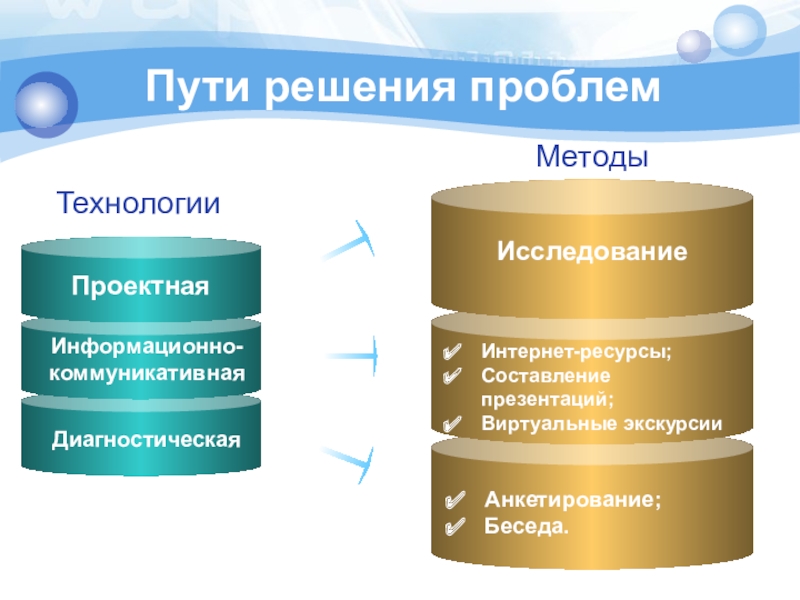 Пути решения проблем

Технологии

Проектная

Информационно-коммуникативная

Диагностическая

Методы

Исследование

✔ Интернет-ресурсы;
✔ Составление презентаций;
✔ Виртуальные экскурсии

✔ Анкетирование;
✔ Беседа.